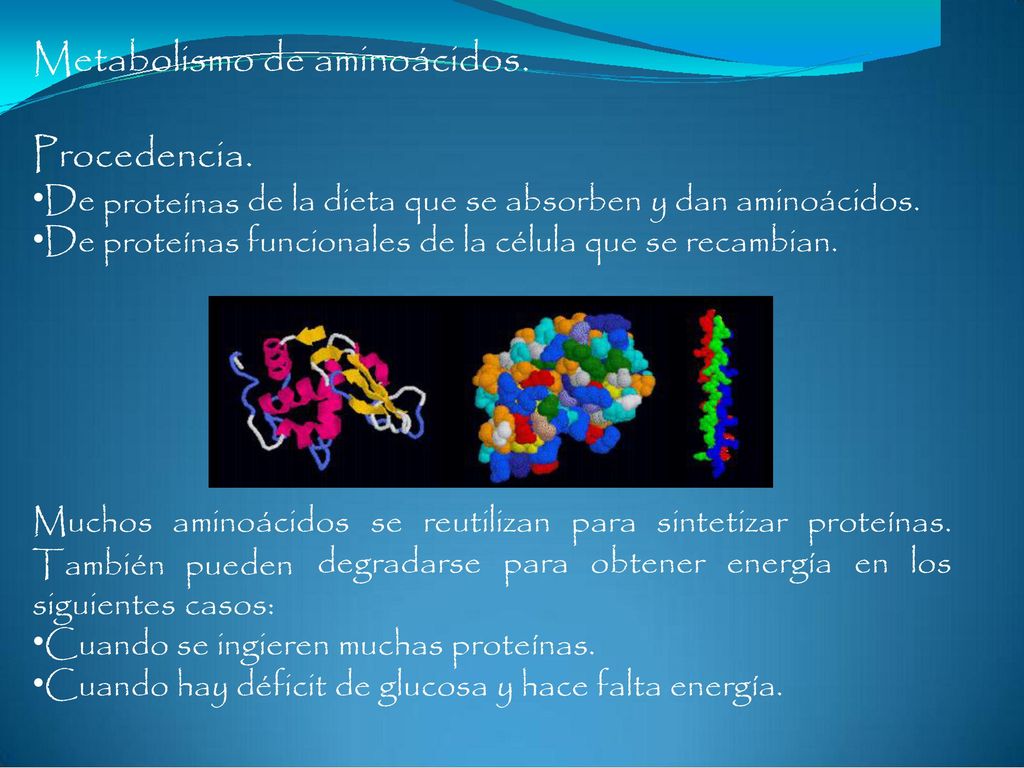 Metabolismo de aminoácidos.

Procedencia.
•De proteínas de la dieta que se absorben y dan aminoácidos.
•De proteínas funcionales de la célula que se recambian.

Muchos aminoácidos se reutilizan para sintetizar proteínas. También pueden degradarse para obtener energía en los siguientes casos:
•Cuando se ingieren muchas proteínas.
•Cuando hay déficit de glucosa y hace falta energía.